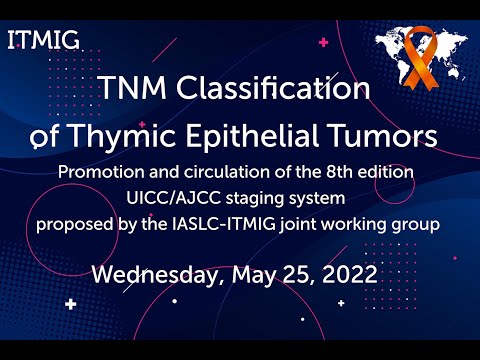 ITMIG

TNM Classification of Thymic Epithelial Tumors

Promotion and circulation of the 8th edition UICC/AJCC staging system proposed by the IASLC-ITMIG joint working group

Wednesday, May 25, 2022